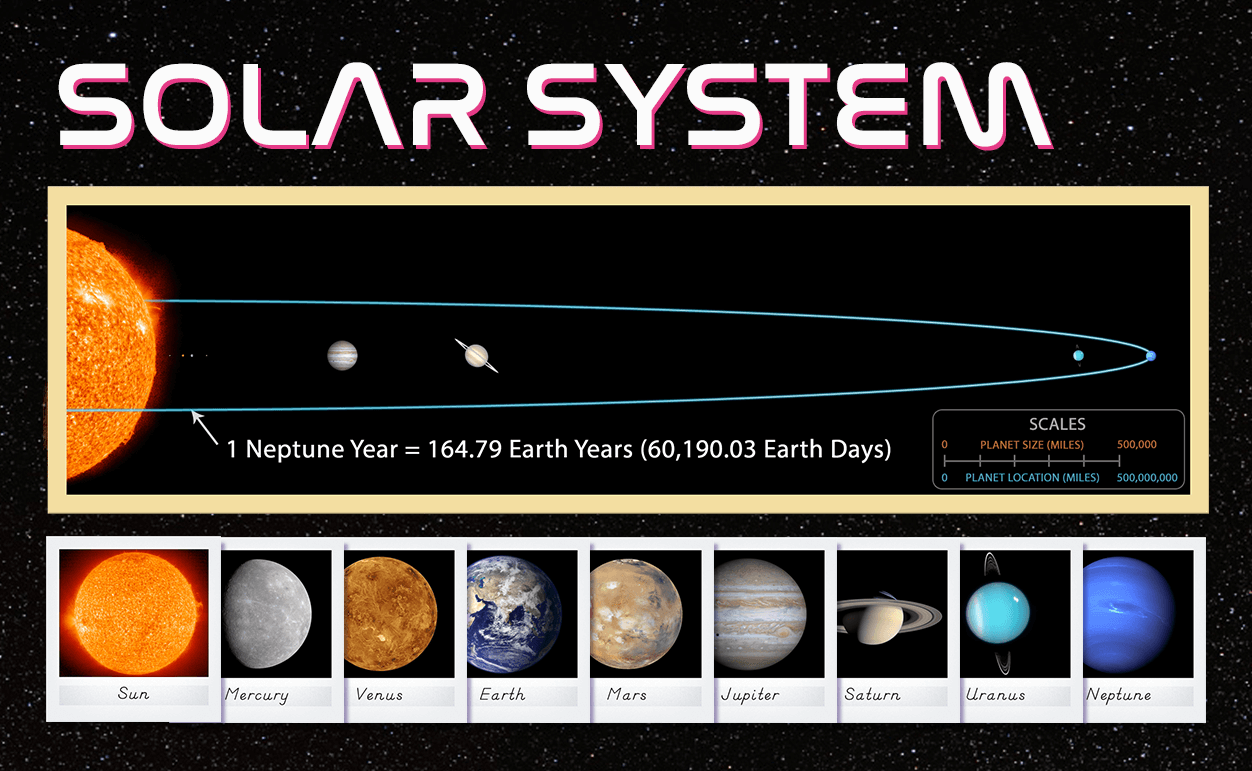 SOLAR SYSTEM

1 Neptune Year = 164.79 Earth Years (60,190.03 Earth Days)

SCALES
0 PLANET SIZE (MILES) 500,000
0 PLANET LOCATION (MILES) 500,000,000

Sun
Mercury
Venus
Earth
Mars
Jupiter
Saturn
Uranus
Neptune